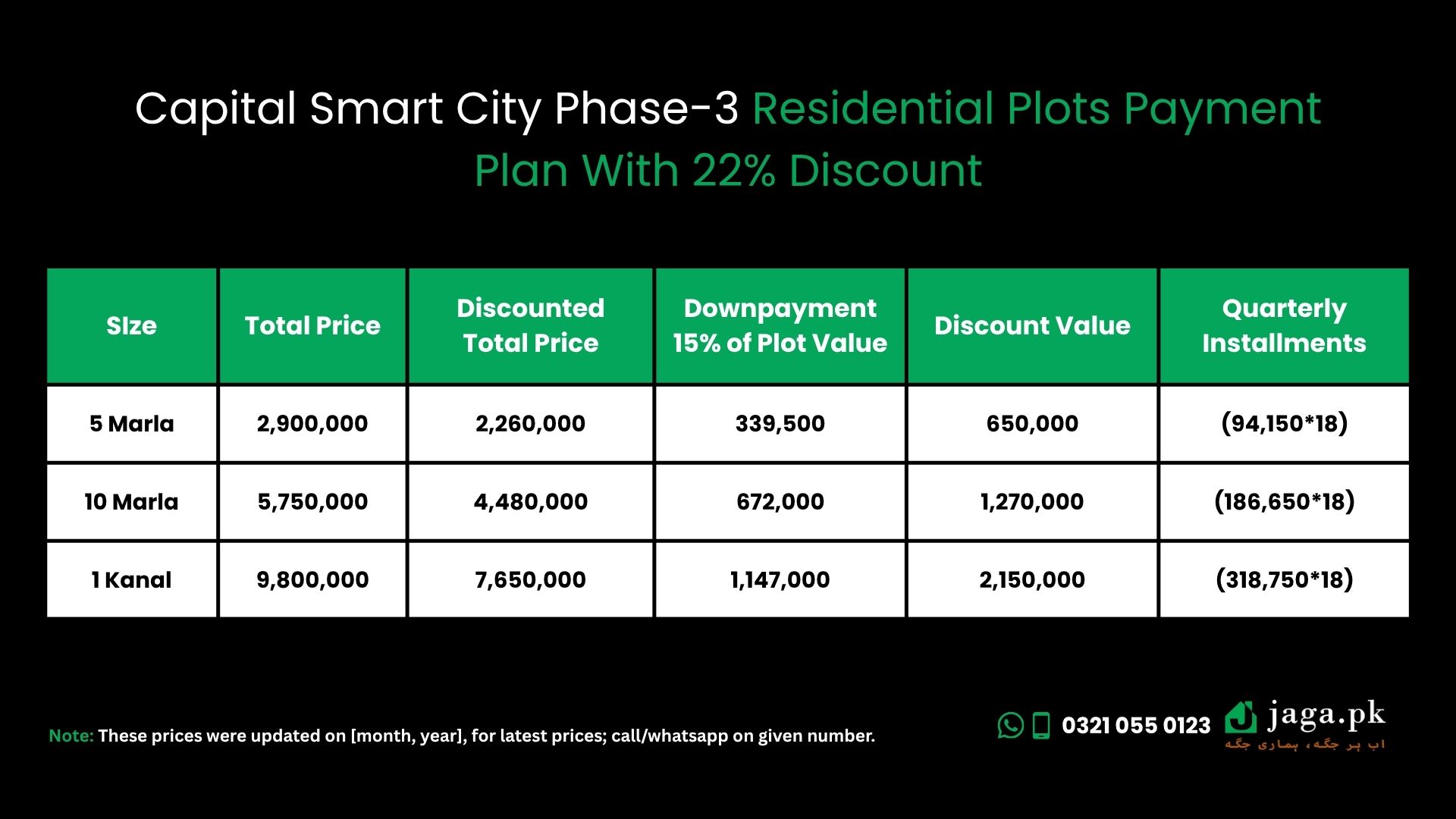 Capital Smart City Phase-3 Residential Plots Payment Plan With 22% Discount

| SIze | Total Price | Discounted Total Price | Downpayment 15% of Plot Value | Discount Value | Quarterly Installments |
|---|---|---|---|---|---|
| 5 Marla | 2,900,000 | 2,260,000 | 339,500 | 650,000 | (94,150*18) |
| 10 Marla | 5,750,000 | 4,480,000 | 672,000 | 1,270,000 | (186,650*18) |
| 1 Kanal | 9,800,000 | 7,650,000 | 1,147,000 | 2,150,000 | (318,750*18) |

Note: These prices were updated on [month, year], for latest prices; call/whatsapp on given number.

0321 055 0123

jaga.pk
اب ہر جگہ، ہماری جگہ